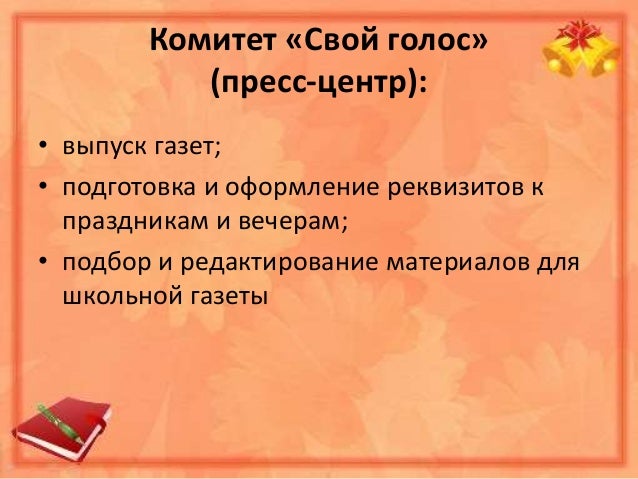 Комитет «Свой голос» (пресс-центр):

• выпуск газет;
• подготовка и оформление реквизитов к праздникам и вечерам;
• подбор и редактирование материалов для школьной газеты